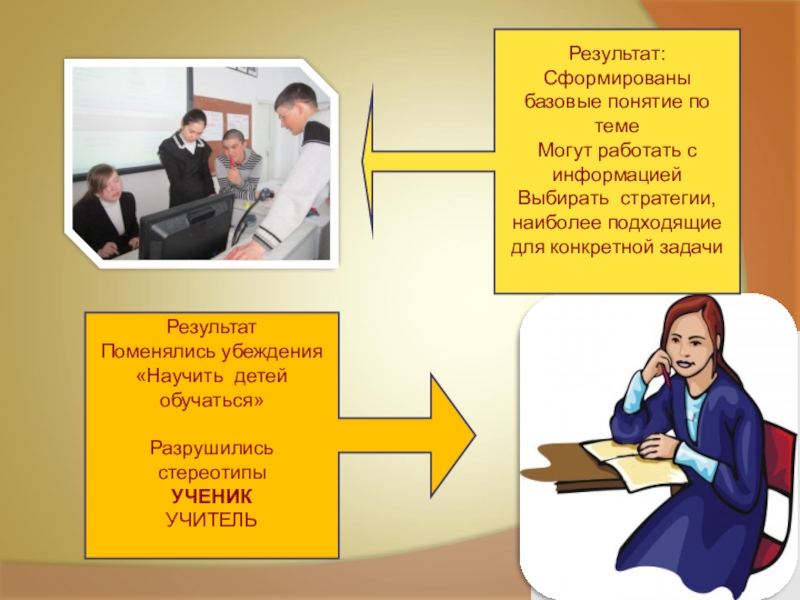 Результат:
Сформированы базовые понятие по теме
Могут работать с информацией
Выбирать стратегии, наиболее подходящие для конкретной задачи

Результат
Поменялись убеждения
«Научить детей обучаться»

Разрушились стереотипы
УЧЕНИК
УЧИТЕЛЬ